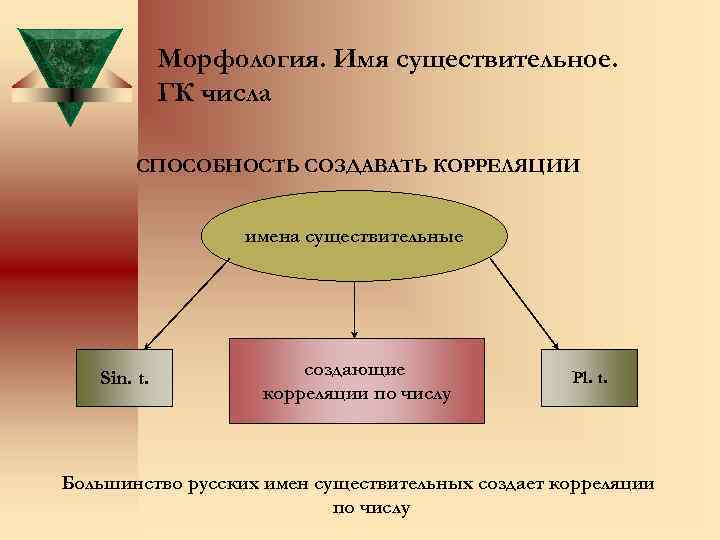 Морфология. Имя существительное. ГК числа

СПОСОБНОСТЬ СОЗДАВАТЬ КОРРЕЛЯЦИИ

имена существительные

Sin. t.

создающие корреляции по числу

Pl. t.

Большинство русских имен существительных создает корреляции по числу